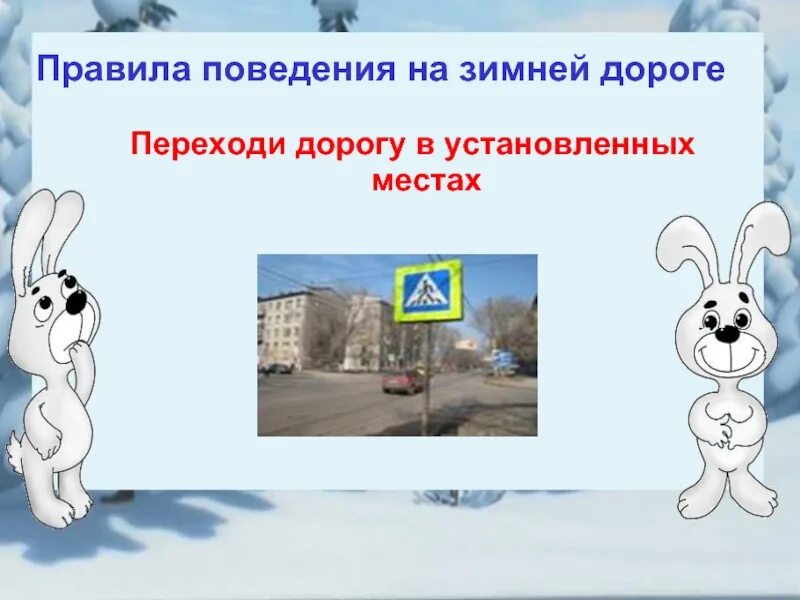 Правила поведения на зимней дороге

Переходи дорогу в установленных местах